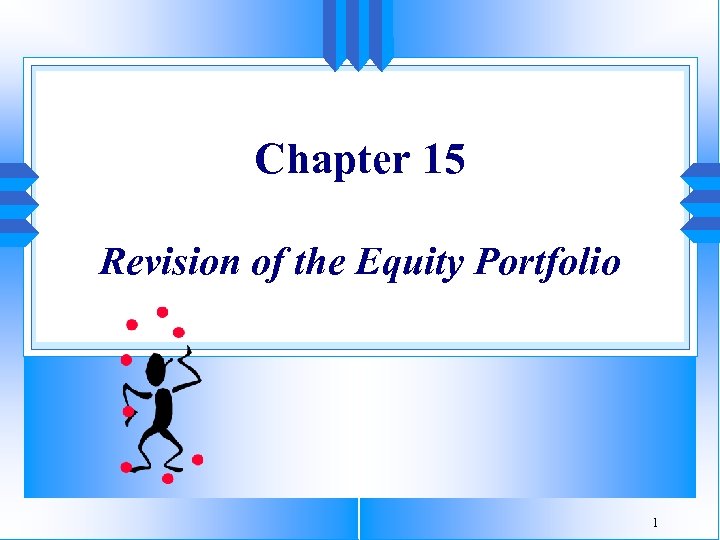 Chapter 15

Revision of the Equity Portfolio

1